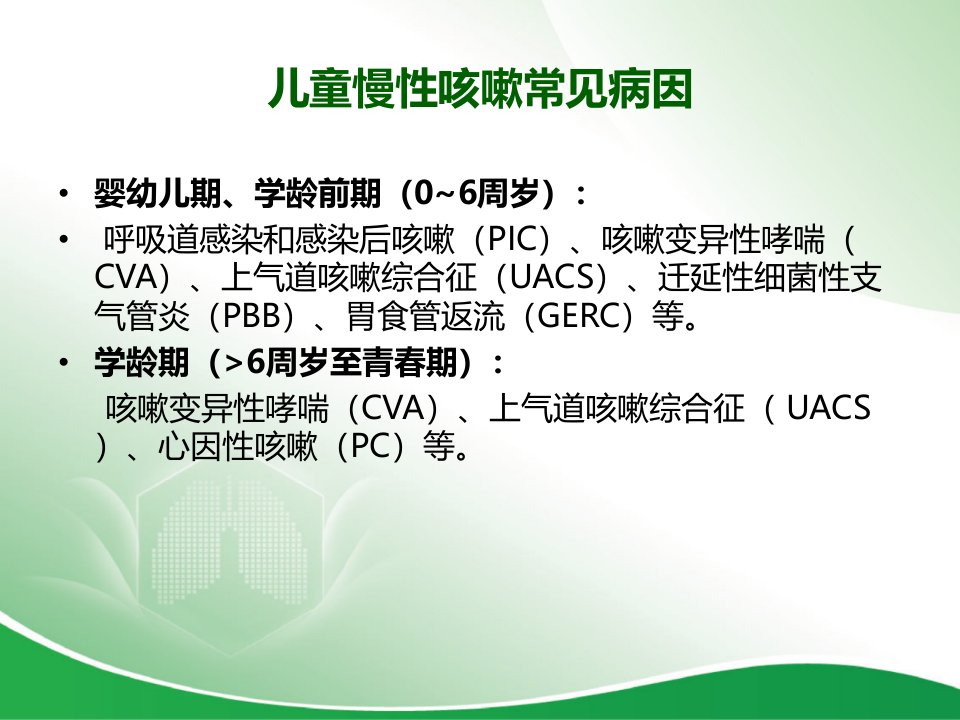 儿童慢性咳嗽常见病因

• 婴幼儿期、学龄前期（0~6周岁）：

• 呼吸道感染和感染后咳嗽（PIC）、咳嗽变异性哮喘（CVA）、上气道咳嗽综合征（UACS）、迁延性细菌性支气管炎（PBB）、胃食管返流（GERC）等。

• 学龄期（>6周岁至青春期）：

咳嗽变异性哮喘（CVA）、上气道咳嗽综合征（UACS）、心因性咳嗽（PC）等。